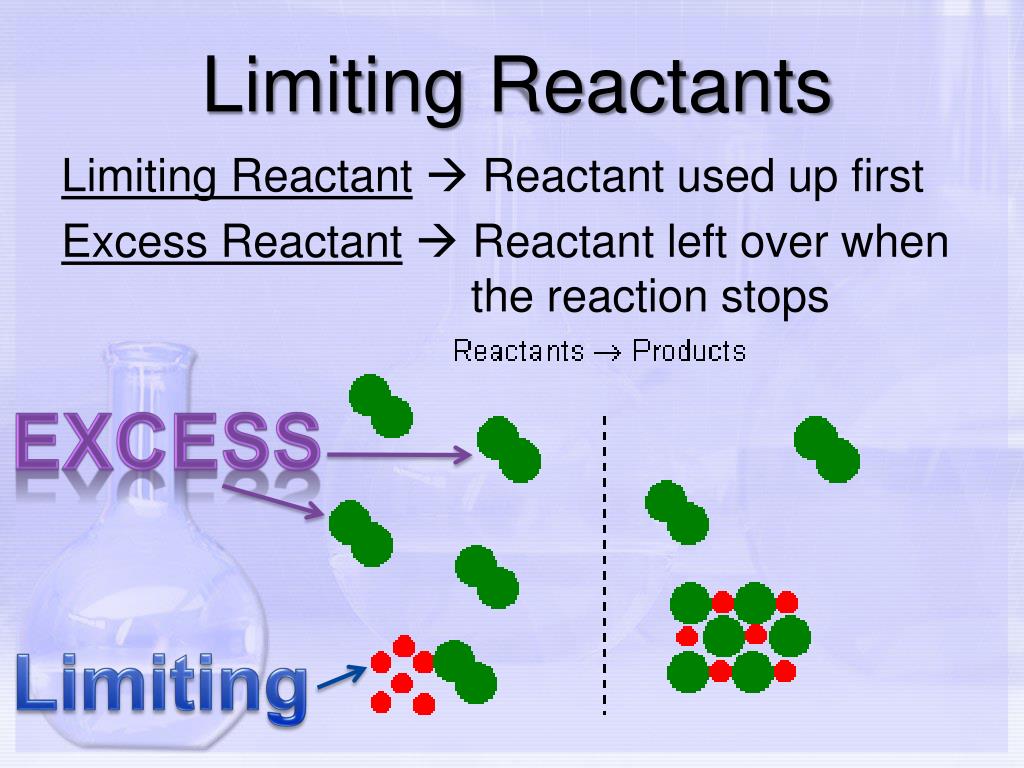 Limiting Reactants

Limiting Reactant → Reactant used up first

Excess Reactant → Reactant left over when the reaction stops

Reactants → Products

EXCESS

Limiting